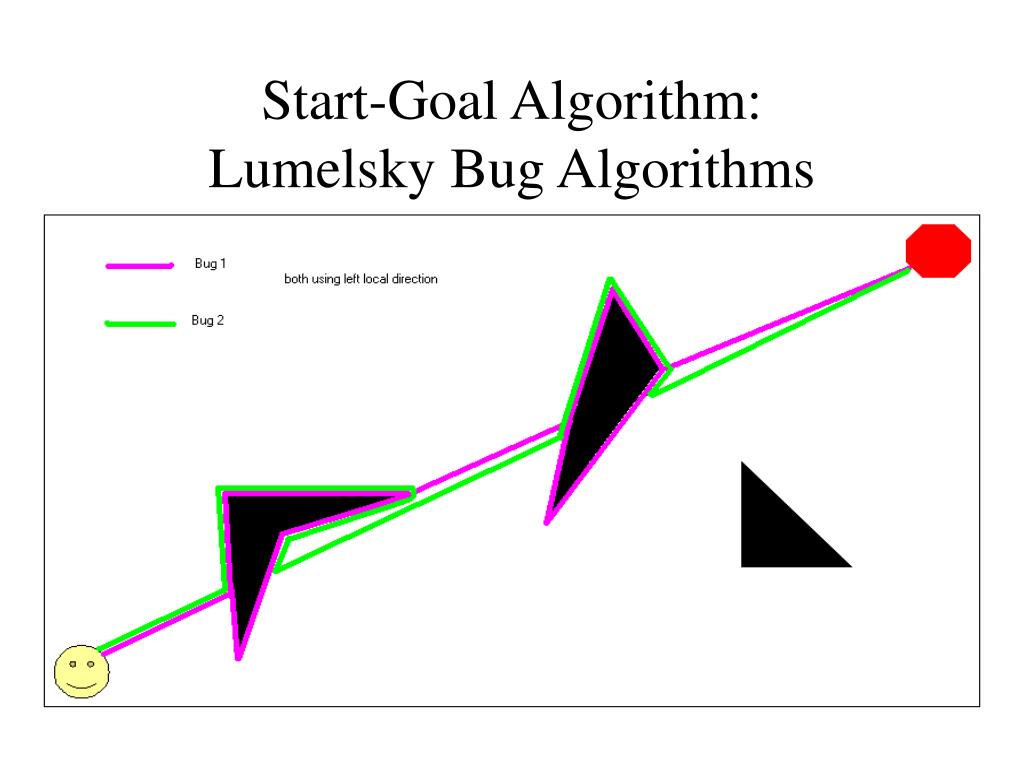 Start-Goal Algorithm:
Lumelsky Bug Algorithms

Bug 1

both using left local direction

Bug 2